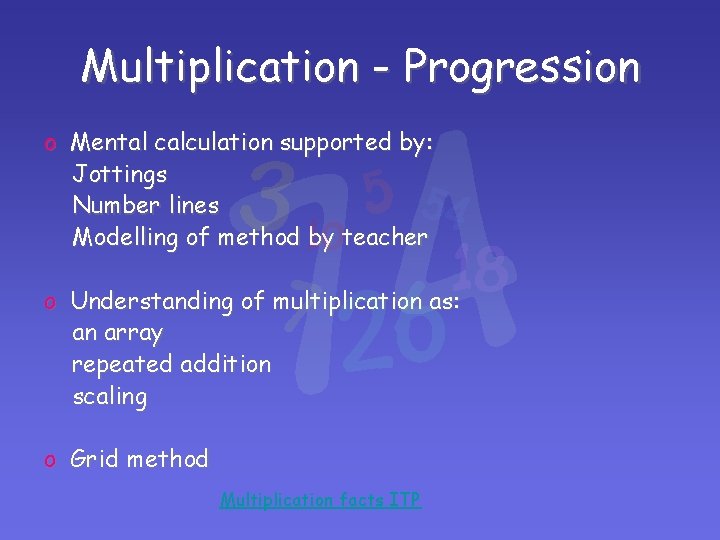 Multiplication - Progression

o Mental calculation supported by:
Jottings
Number lines
Modelling of method by teacher

o Understanding of multiplication as:
an array
repeated addition
scaling

o Grid method

Multiplication facts ITP